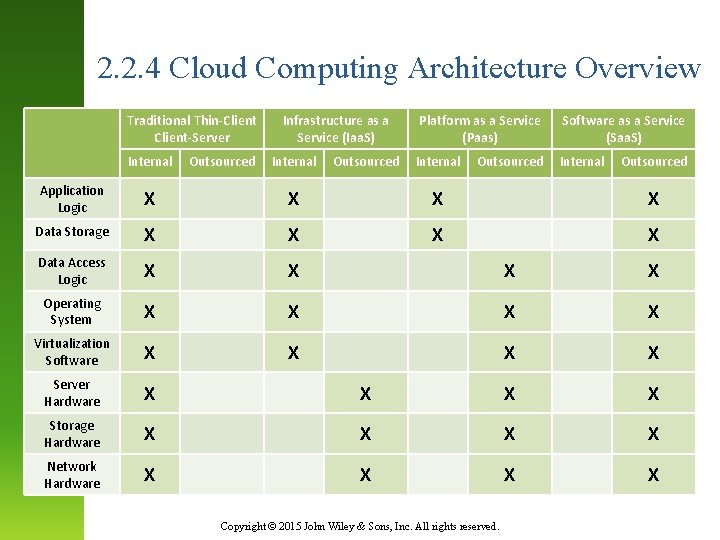 2.2.4 Cloud Computing Architecture Overview

| | Traditional Thin-Client Client-Server | | Infrastructure as a Service (IaaS) | | Platform as a Service (Paas) | | Software as a Service (SaaS) | |
|---|---|---|---|---|---|---|---|---|
| | Internal | Outsourced | Internal | Outsourced | Internal | Outsourced | Internal | Outsourced |
| Application Logic | X | | X | | X | | | X |
| Data Storage | X | | X | | X | | | X |
| Data Access Logic | X | | X | | | X | | X |
| Operating System | X | | X | | | X | | X |
| Virtualization Software | X | | X | | | X | | X |
| Server Hardware | X | | | X | | X | | X |
| Storage Hardware | X | | | X | | X | | X |
| Network Hardware | X | | | X | | X | | X |

Copyright © 2015 John Wiley & Sons, Inc. All rights reserved.